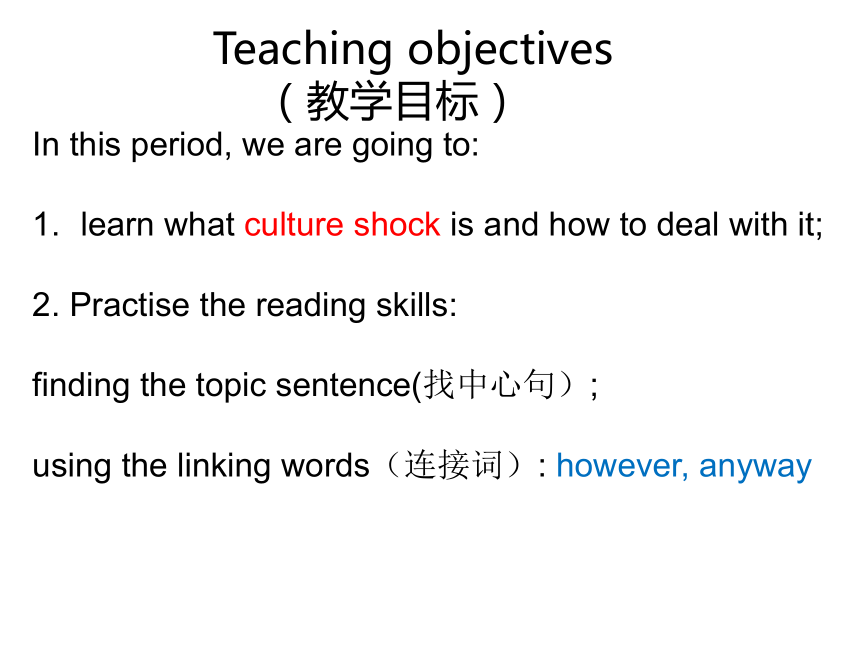 Teaching objectives
（教学目标）

In this period, we are going to:

1. learn what culture shock is and how to deal with it;

2. Practise the reading skills:

finding the topic sentence(找中心句）;

using the linking words（连接词）: however, anyway